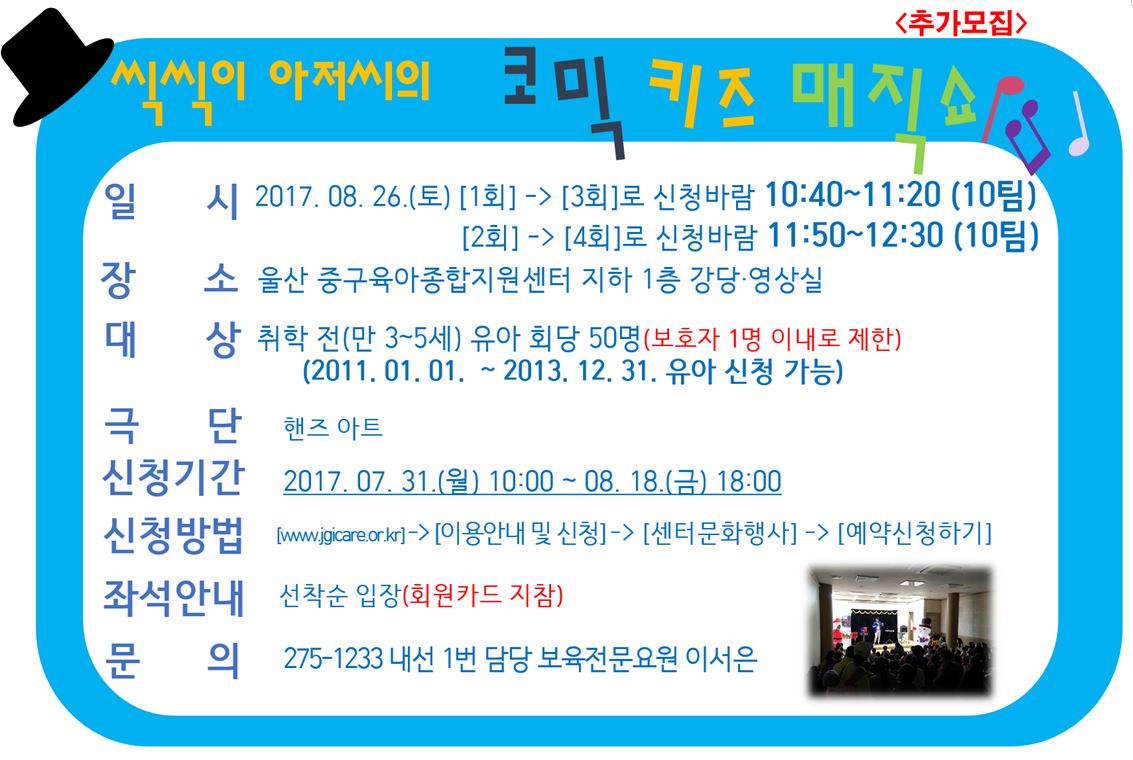 <추가모집>

씩씩이 아저씨의 코믹 키즈 매직쇼

일 시 2017. 08. 26.(토) [1회] -> [3회]로 신청바람 10:40~11:20 (10팀)
[2회] -> [4회]로 신청바람 11:50~12:30 (10팀)

장 소 울산 중구육아종합지원센터 지하 1층 강당·영상실

대 상 취학 전(만 3~5세) 유아 회당 50명(보호자 1명 이내로 제한)
(2011. 01. 01. ~ 2013. 12. 31. 유아 신청 가능)

극 단 핸즈 아트

신청기간 2017. 07. 31.(월) 10:00 ~ 08. 18.(금) 18:00

신청방법 [www.jgicare.or.kr] -> [이용안내 및 신청] -> [센터문화행사] -> [예약신청하기]

좌석안내 선착순 입장(회원카드 지참)

문 의 275-1233 내선 1번 담당 보육전문요원 이서은